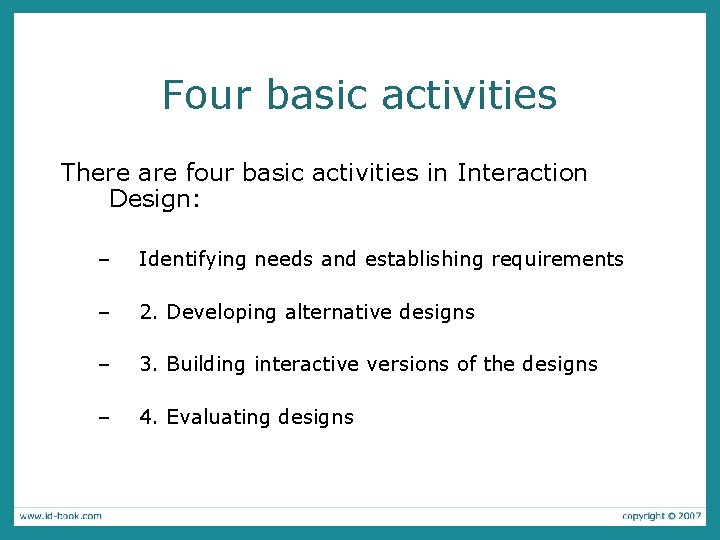 Four basic activities

There are four basic activities in Interaction Design:

– Identifying needs and establishing requirements

– 2. Developing alternative designs

– 3. Building interactive versions of the designs

– 4. Evaluating designs

www.id-book.com

copyright © 2007